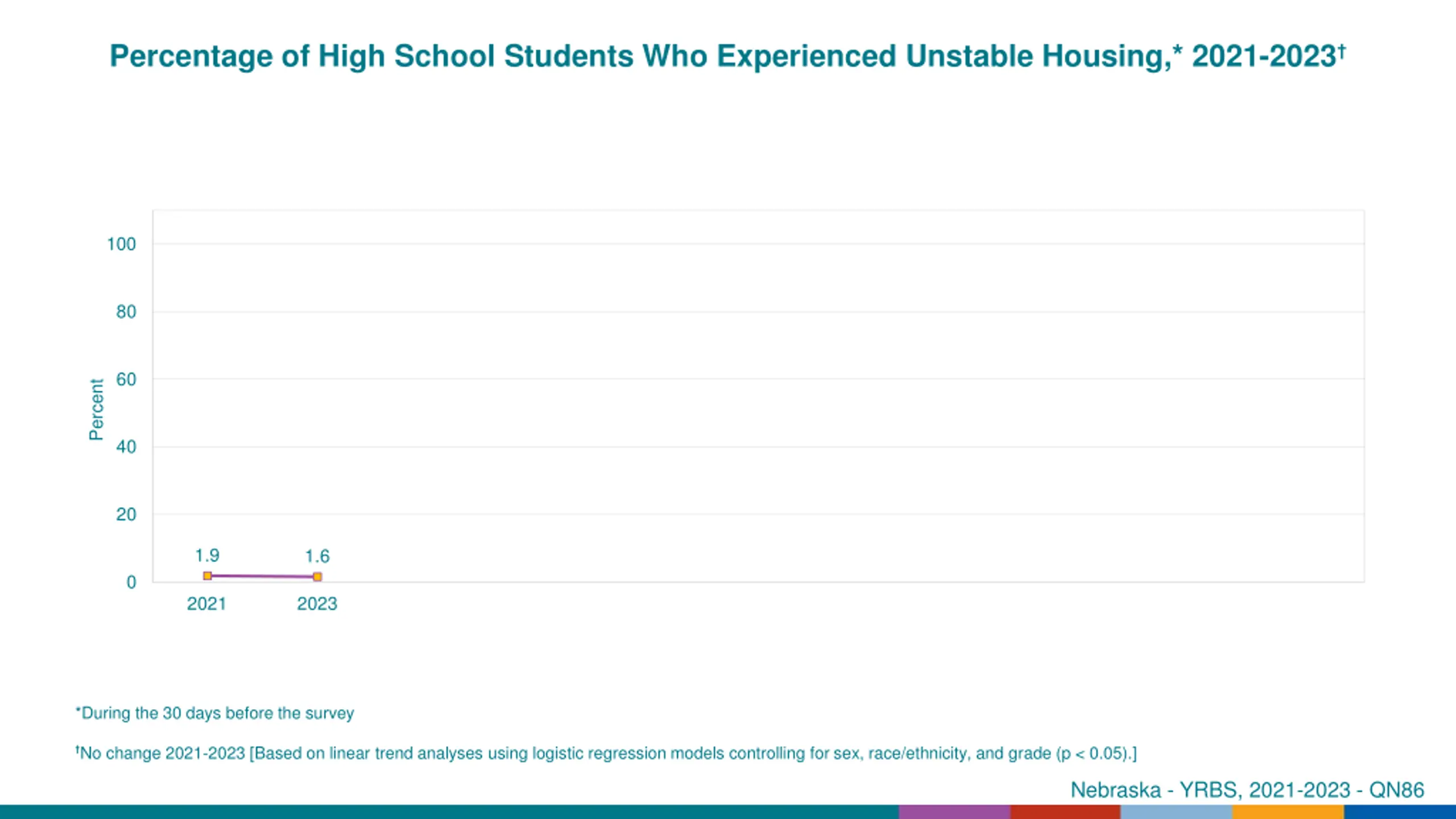 Percentage of High School Students Who Experienced Unstable Housing,* 2021-2023†

Percent

100
80
60
40
20
0

1.9
1.6

2021
2023

*During the 30 days before the survey

†No change 2021-2023 [Based on linear trend analyses using logistic regression models controlling for sex, race/ethnicity, and grade (p < 0.05).]

Nebraska - YRBS, 2021-2023 - QN86